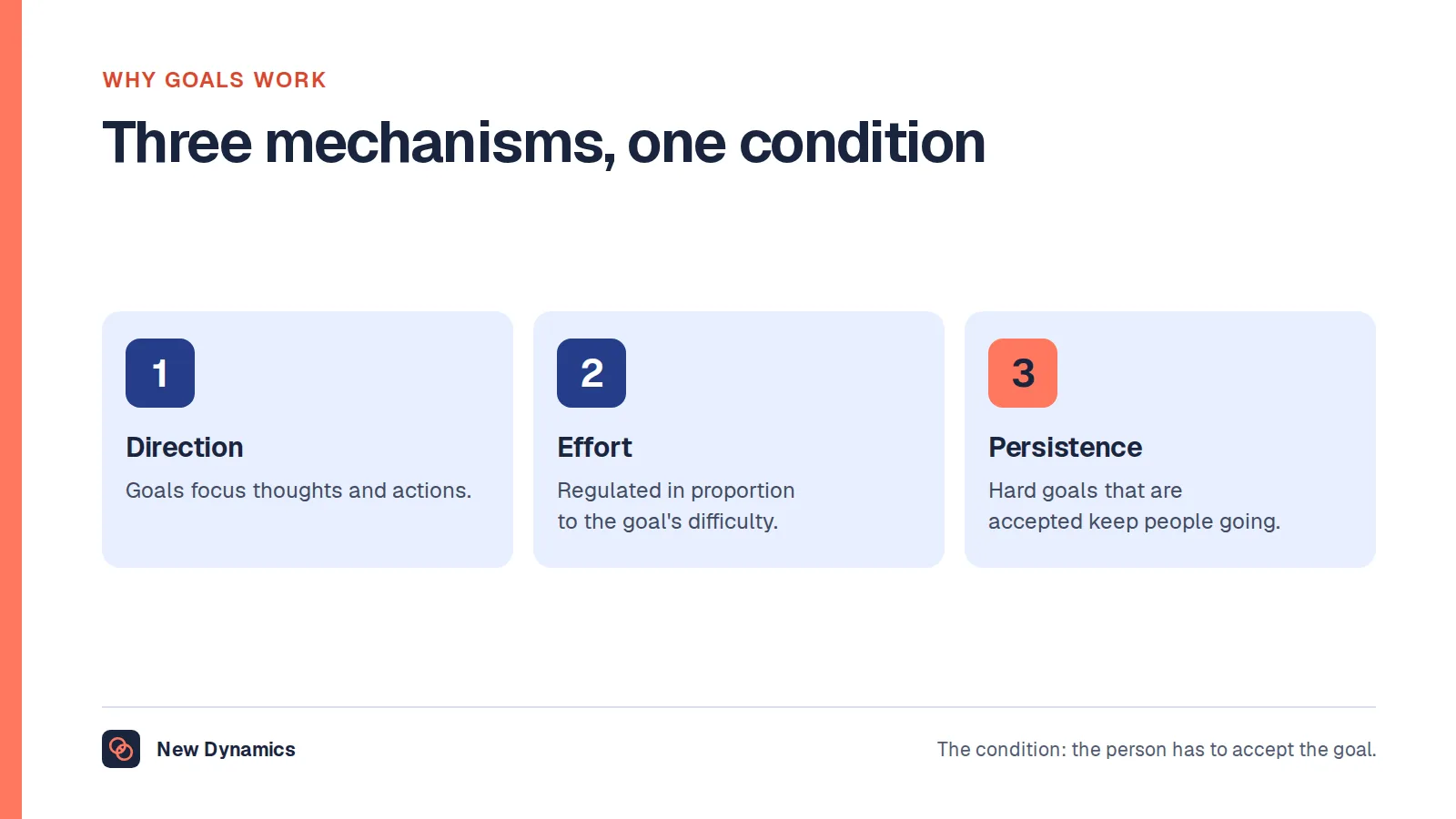 WHY GOALS WORK

Three mechanisms, one condition

1

Direction

Goals focus thoughts and actions.

2

Effort

Regulated in proportion to the goal's difficulty.

3

Persistence

Hard goals that are accepted keep people going.

New Dynamics

The condition: the person has to accept the goal.